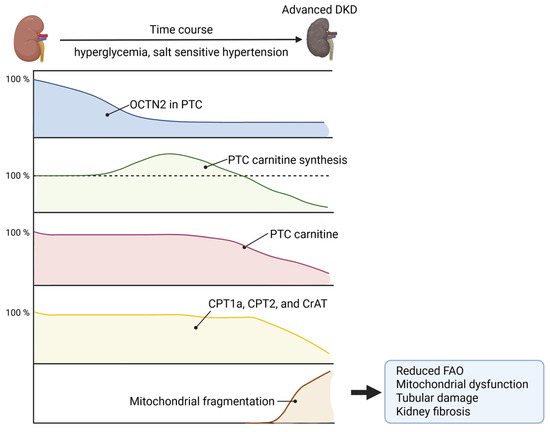 Advanced DKD

Time course

hyperglycemia, salt sensitive hypertension

100 %

OCTN2 in PTC

100 %

PTC carnitine synthesis

100 %

PTC carnitine

100 %

CPT1a, CPT2, and CrAT

Mitochondrial fragmentation

Reduced FAO
Mitochondrial dysfunction
Tubular damage
Kidney fibrosis